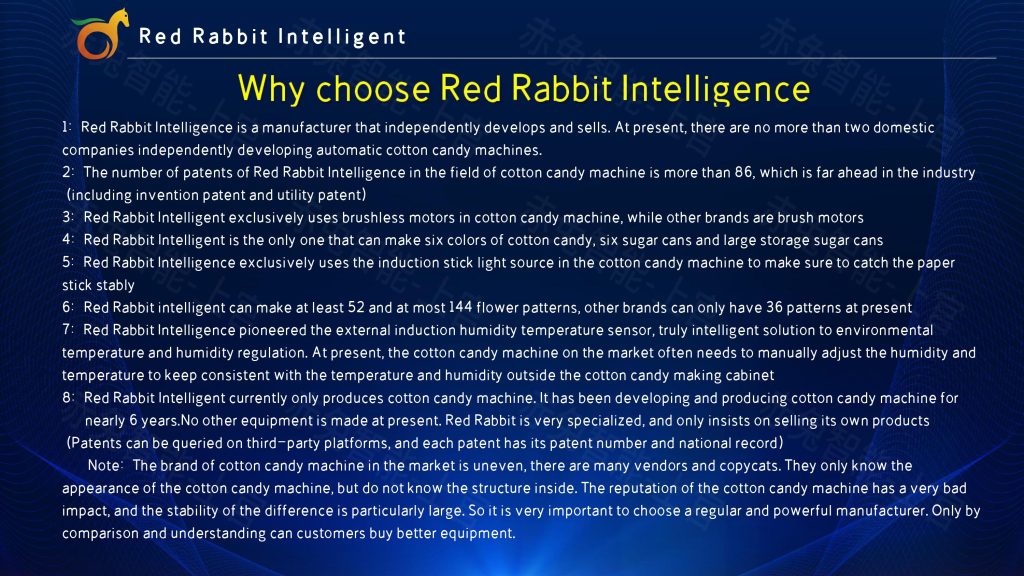 Red Rabbit Intelligent

Why choose Red Rabbit Intelligence

1: Red Rabbit Intelligence is a manufacturer that independently develops and sells. At present, there are no more than two domestic companies independently developing automatic cotton candy machines.
2: The number of patents of Red Rabbit Intelligence in the field of cotton candy machine is more than 86, which is far ahead in the industry (including invention patent and utility patent)
3: Red Rabbit Intelligent exclusively uses brushless motors in cotton candy machine, while other brands are brush motors
4: Red Rabbit Intelligent is the only one that can make six colors of cotton candy, six sugar cans and large storage sugar cans
5: Red Rabbit Intelligence exclusively uses the induction stick light source in the cotton candy machine to make sure to catch the paper stick stably
6: Red Rabbit intelligent can make at least 52 and at most 144 flower patterns, other brands can only have 36 patterns at present
7: Red Rabbit Intelligence pioneered the external induction humidity temperature sensor, truly intelligent solution to environmental temperature and humidity regulation. At present, the cotton candy machine on the market often needs to manually adjust the humidity and temperature to keep consistent with the temperature and humidity outside the cotton candy making cabinet
8: Red Rabbit Intelligent currently only produces cotton candy machine. It has been developing and producing cotton candy machine for nearly 6 years.No other equipment is made at present. Red Rabbit is very specialized, and only insists on selling its own products (Patents can be queried on third-party platforms, and each patent has its patent number and national record)
Note: The brand of cotton candy machine in the market is uneven, there are many vendors and copycats. They only know the appearance of the cotton candy machine, but do not know the structure inside. The reputation of the cotton candy machine has a very bad impact, and the stability of the difference is particularly large. So it is very important to choose a regular and powerful manufacturer. Only by comparison and understanding can customers buy better equipment.